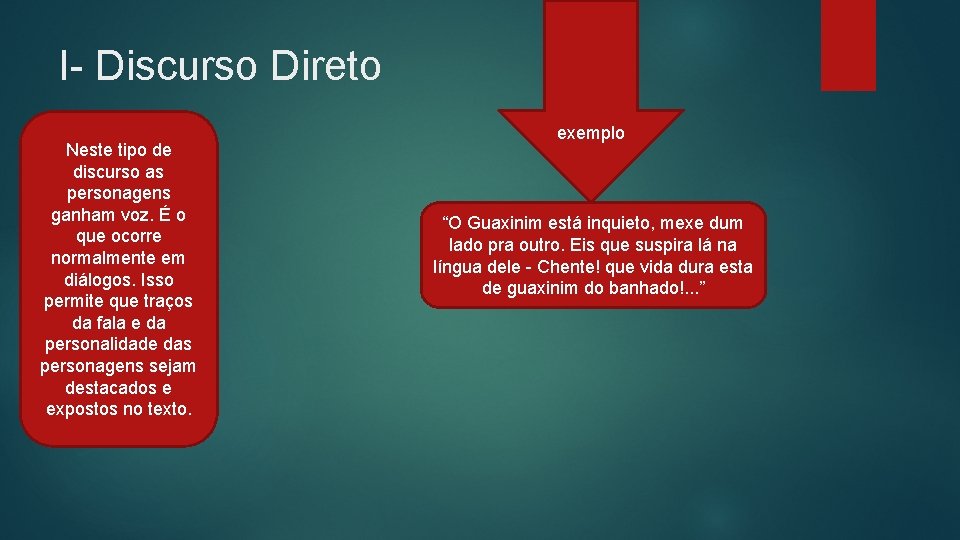 I- Discurso Direto

Neste tipo de discurso as personagens ganham voz. É o que ocorre normalmente em diálogos. Isso permite que traços da fala e da personalidade das personagens sejam destacados e expostos no texto.

exemplo

“O Guaxinim está inquieto, mexe dum lado pra outro. Eis que suspira lá na língua dele - Chente! que vida dura esta de guaxinim do banhado!...”